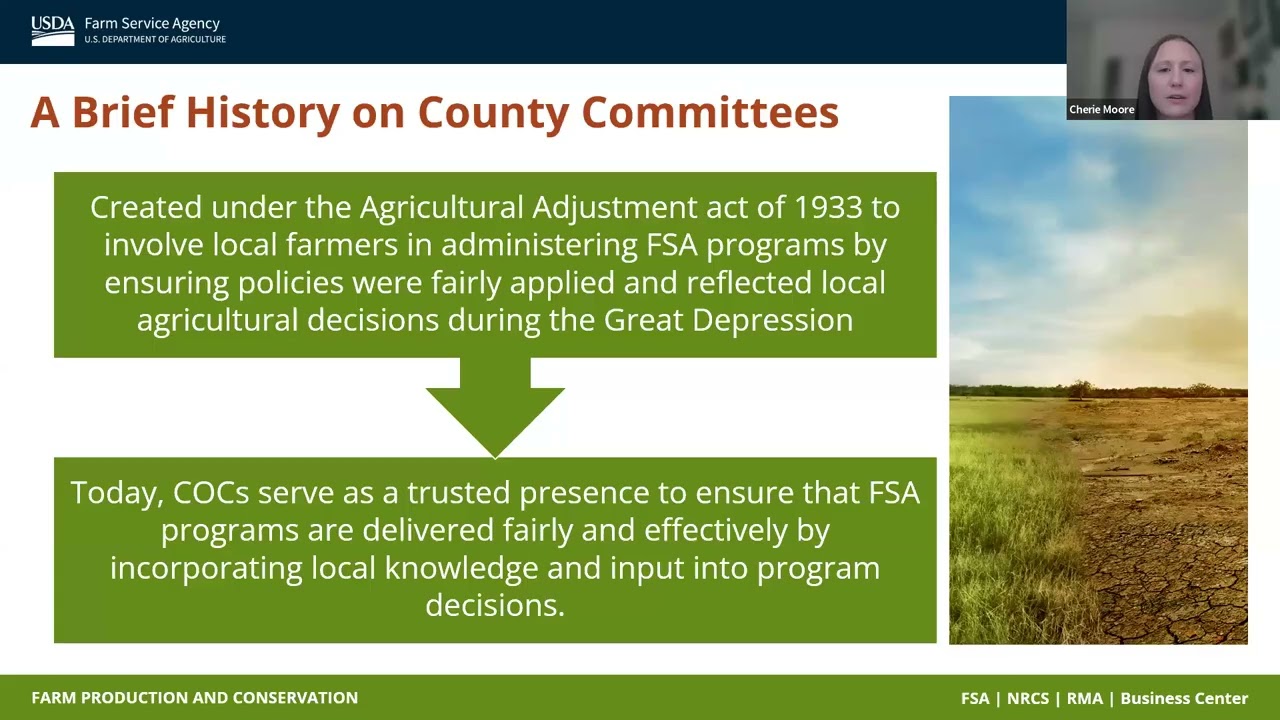 USDA Farm Service Agency
U.S. DEPARTMENT OF AGRICULTURE

Cherie Moore

A Brief History on County Committees

Created under the Agricultural Adjustment act of 1933 to involve local farmers in administering FSA programs by ensuring policies were fairly applied and reflected local agricultural decisions during the Great Depression

Today, COCs serve as a trusted presence to ensure that FSA programs are delivered fairly and effectively by incorporating local knowledge and input into program decisions.

FARM PRODUCTION AND CONSERVATION

FSA | NRCS | RMA | Business Center